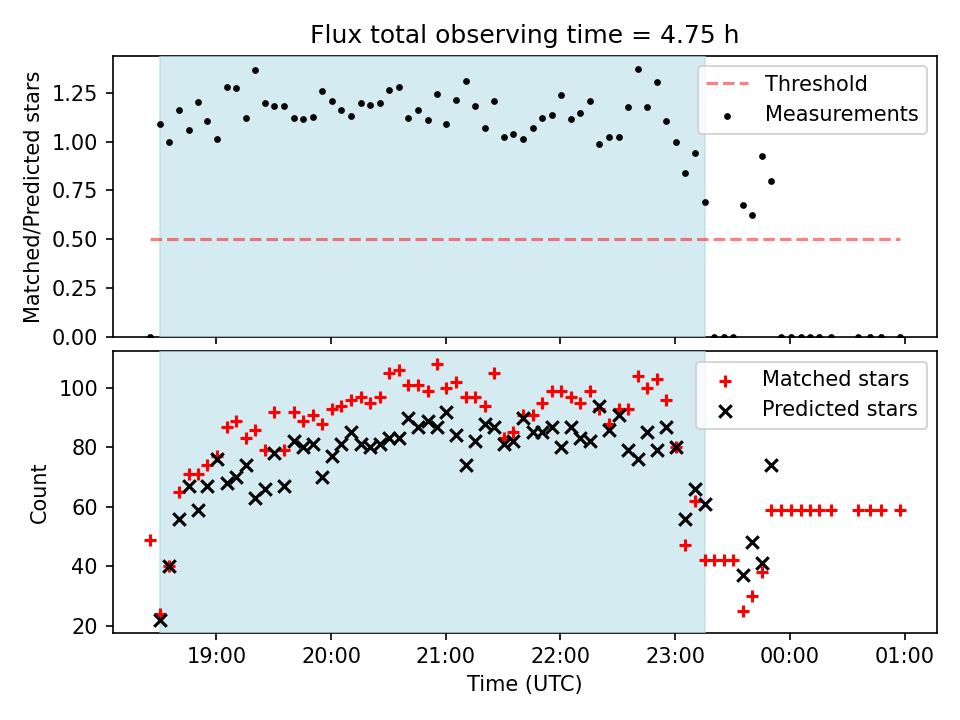 Flux total observing time = 4.75 h

Matched/Predicted stars

1.25
1.00
0.75
0.50
0.25
0.00

Threshold
Measurements

Count

100
80
60
40
20

Matched stars
Predicted stars

19:00
20:00
21:00
22:00
23:00
00:00
01:00

Time (UTC)